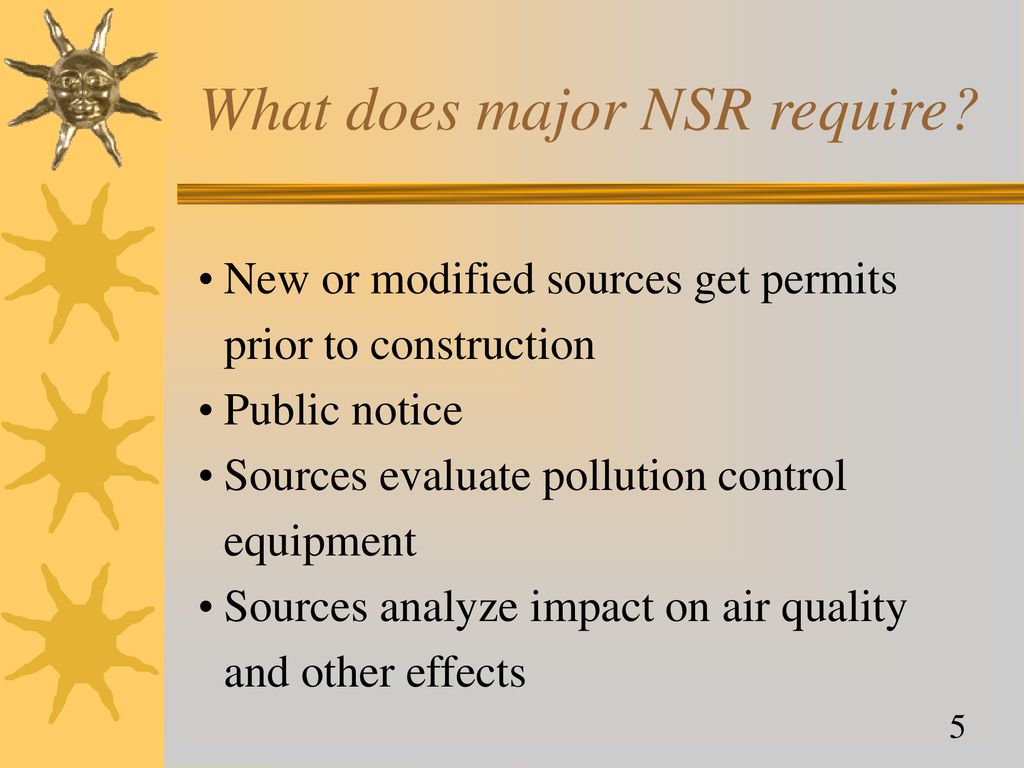 What does major NSR require?

• New or modified sources get permits prior to construction
• Public notice
• Sources evaluate pollution control equipment
• Sources analyze impact on air quality and other effects

5